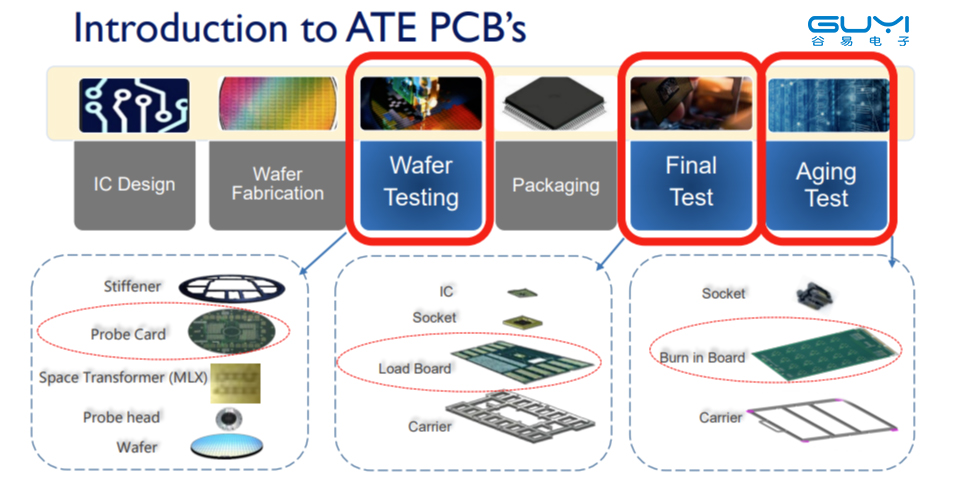 Introduction to ATE PCB's

GUYI
谷易电子

IC Design

Wafer Fabrication

Wafer Testing

Packaging

Final Test

Aging Test

Stiffener

Probe Card

Space Transformer (MLX)

Probe head

Wafer

IC

Socket

Load Board

Carrier

Socket

Burn in Board

Carrier